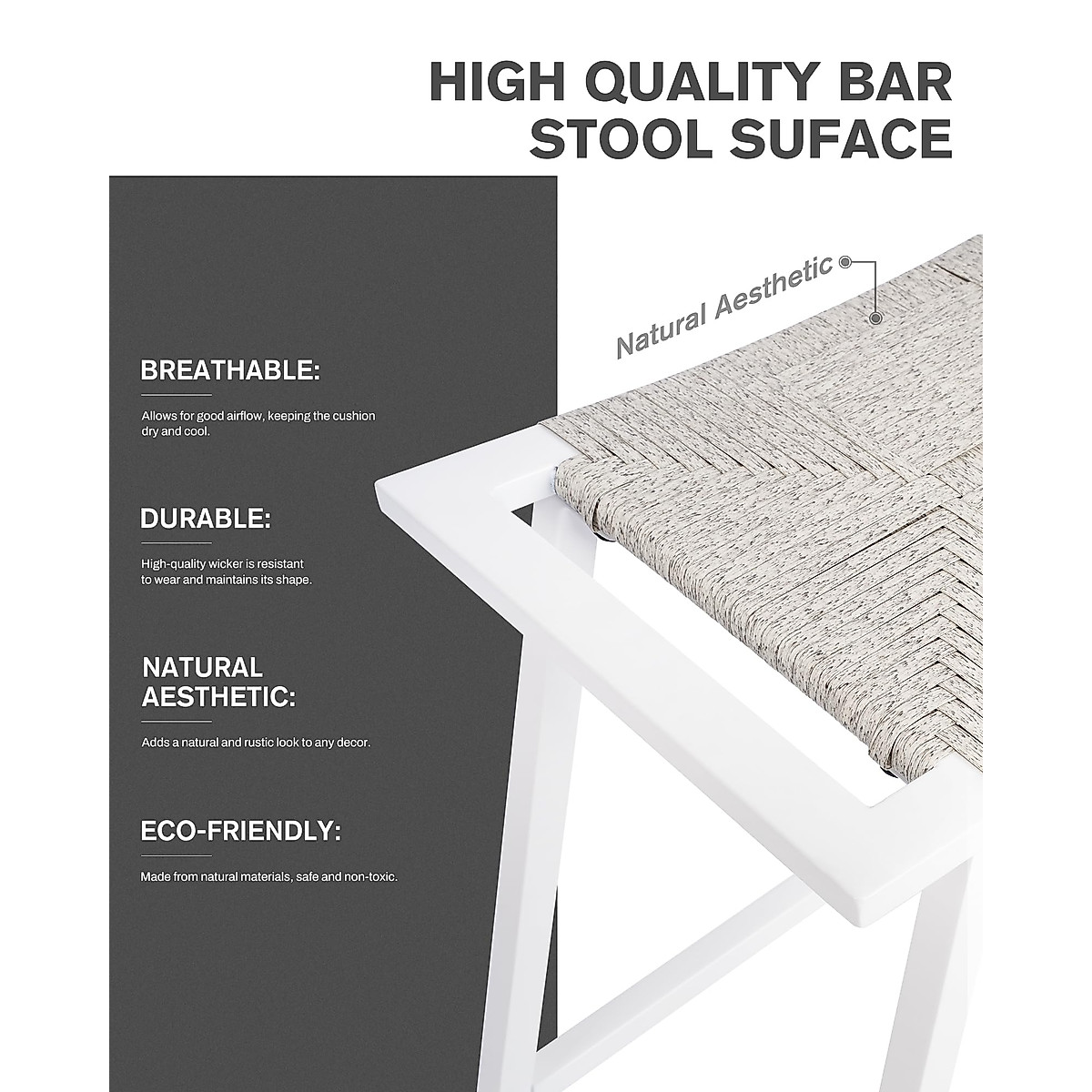 HIGH QUALITY BAR STOOL SUFACE

Natural Aesthetic

BREATHABLE:

Allows for good airflow, keeping the cushion dry and cool.

DURABLE:

High-quality wicker is resistant to wear and maintains its shape.

NATURAL AESTHETIC:

Adds a natural and rustic look to any decor.

ECO-FRIENDLY:

Made from natural materials, safe and non-toxic.